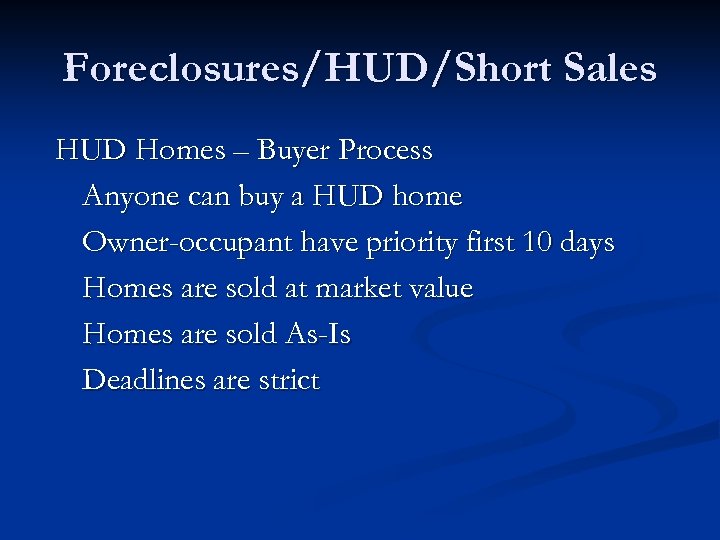 Foreclosures/HUD/Short Sales

HUD Homes – Buyer Process

Anyone can buy a HUD home

Owner-occupant have priority first 10 days

Homes are sold at market value

Homes are sold As-Is

Deadlines are strict